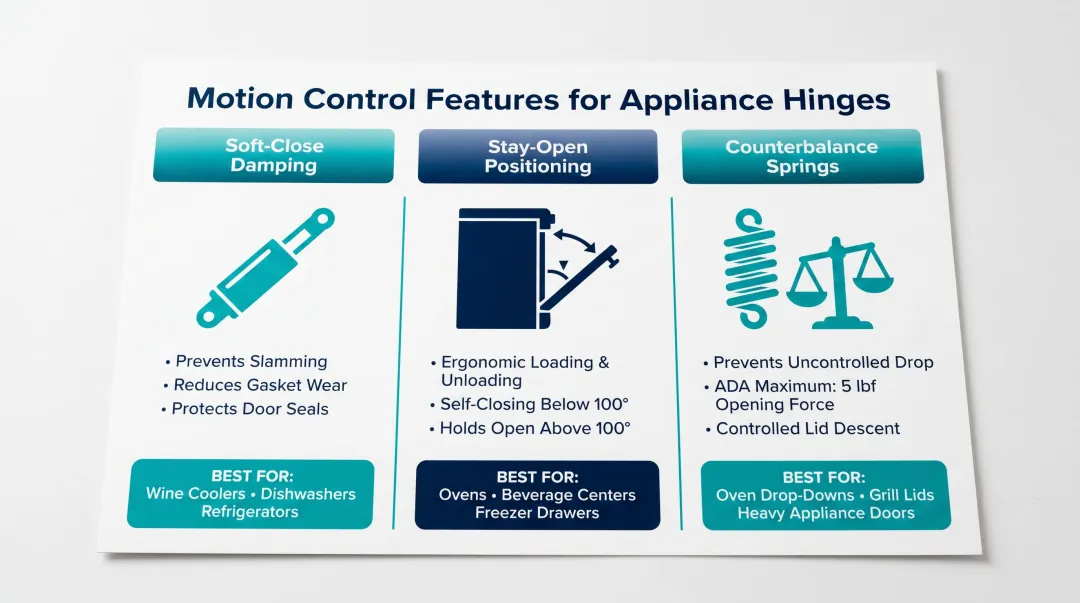 Motion Control Features for Appliance Hinges

Soft-Close Damping

• Prevents Slamming
• Reduces Gasket Wear
• Protects Door Seals

BEST FOR:
Wine Coolers • Dishwashers Refrigerators

Stay-Open Positioning

• Ergonomic Loading & Unloading
• Self-Closing Below 100°
• Holds Open Above 100°

BEST FOR:
Ovens • Beverage Centers Freezer Drawers

Counterbalance Springs

• Prevents Uncontrolled Drop
• ADA Maximum: 5 lbf Opening Force
• Controlled Lid Descent

BEST FOR:
Oven Drop-Downs • Grill Lids Heavy Appliance Doors